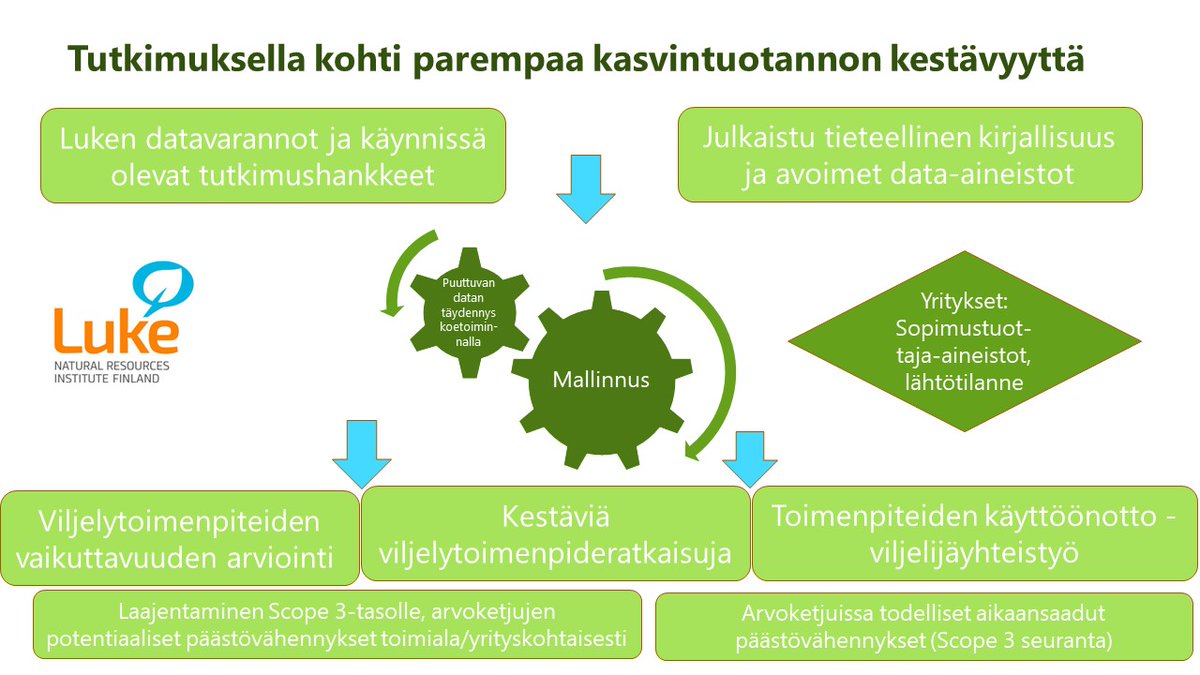 Tutkimuksella kohti parempaa kasvintuotannon kestävyyttä

Luken datavarannot ja käynnissä olevat tutkimushankkeet

Julkaistu tieteellinen kirjallisuus ja avoimet data-aineistot

Luke
NATURAL RESOURCES INSTITUTE FINLAND

Puuttuvan datan täydennys koetoiminnalla

Mallinnus

Yritykset: Sopimustuottaja-aineistot, lähtötilanne

Viljelytoimenpiteiden vaikuttavuuden arviointi

Kestäviä viljelytoimenpideratkaisuja

Toimenpiteiden käyttöönotto - viljelijäyhteistyö

Laajentaminen Scope 3-tasolle, arvoketjujen potentiaaliset päästövähennykset toimiala/yrityskohtaisesti

Arvoketjuissa todelliset aikaansaadut päästövähennykset (Scope 3 seuranta)